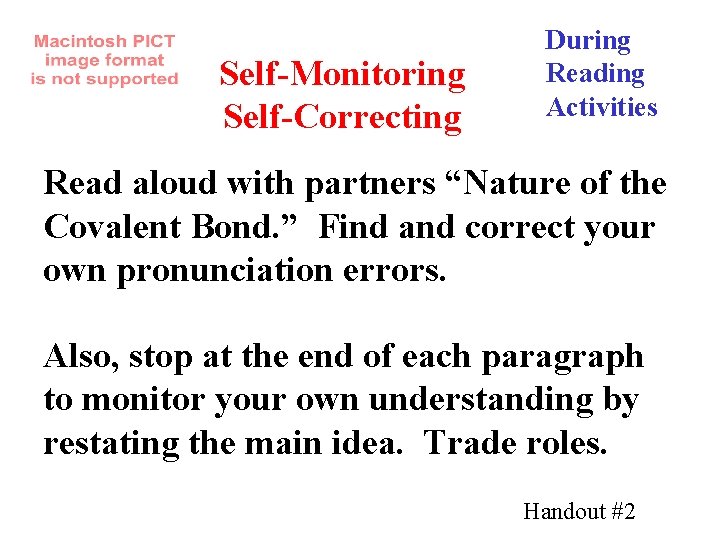 Macintosh PICT image format is not supported

Self-Monitoring
Self-Correcting

During Reading Activities

Read aloud with partners “Nature of the Covalent Bond.” Find and correct your own pronunciation errors.

Also, stop at the end of each paragraph to monitor your own understanding by restating the main idea. Trade roles.

Handout #2